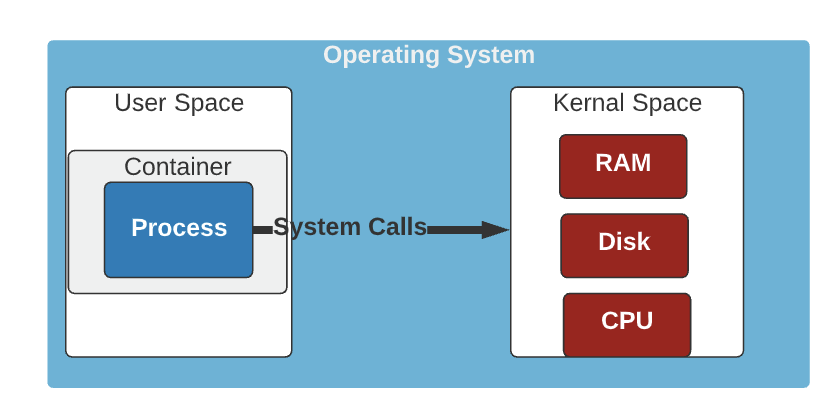 Operating System

User Space

Container

Process

System Calls

Kernal Space

RAM

Disk

CPU